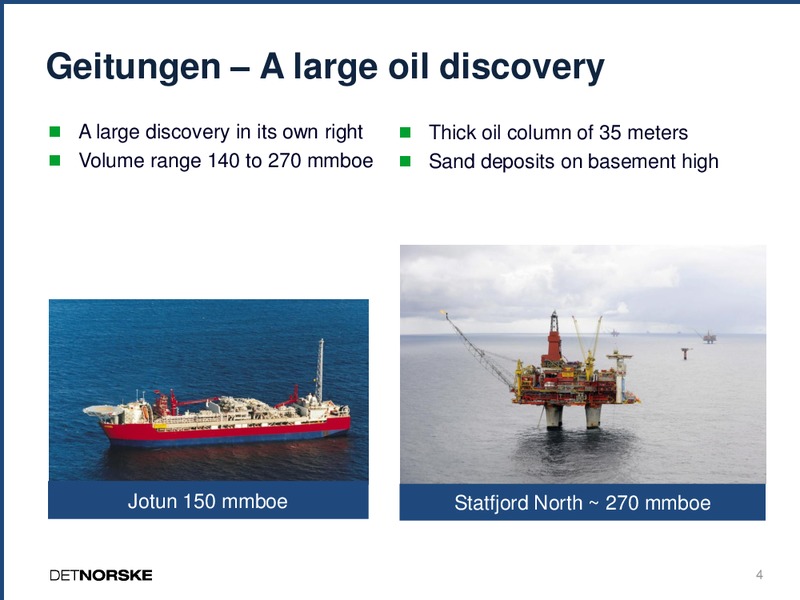 Geitungen – A large oil discovery

- A large discovery in its own right
- Volume range 140 to 270 mmboe

- Thick oil column of 35 meters
- Sand deposits on basement high

Jotun 150 mmboe

Statfjord North ~ 270 mmboe

DETNORSKE

4